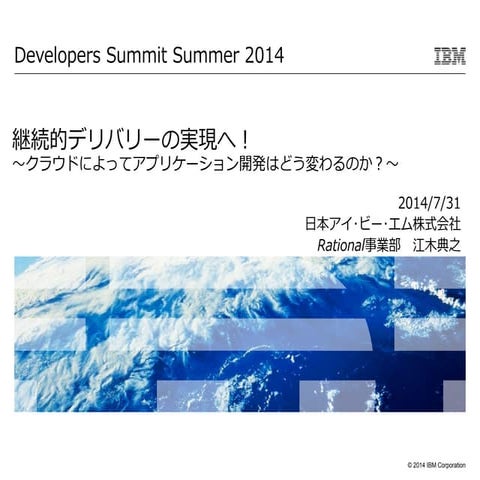 Developers Summit Summer 2014

IBM

継続的デリバリーの実現へ！
～クラウドによってアプリケーション開発はどう変わるのか？～

2014/7/31
日本アイ･ビー･エム株式会社
Rational事業部　江木典之

© 2014 IBM Corporation